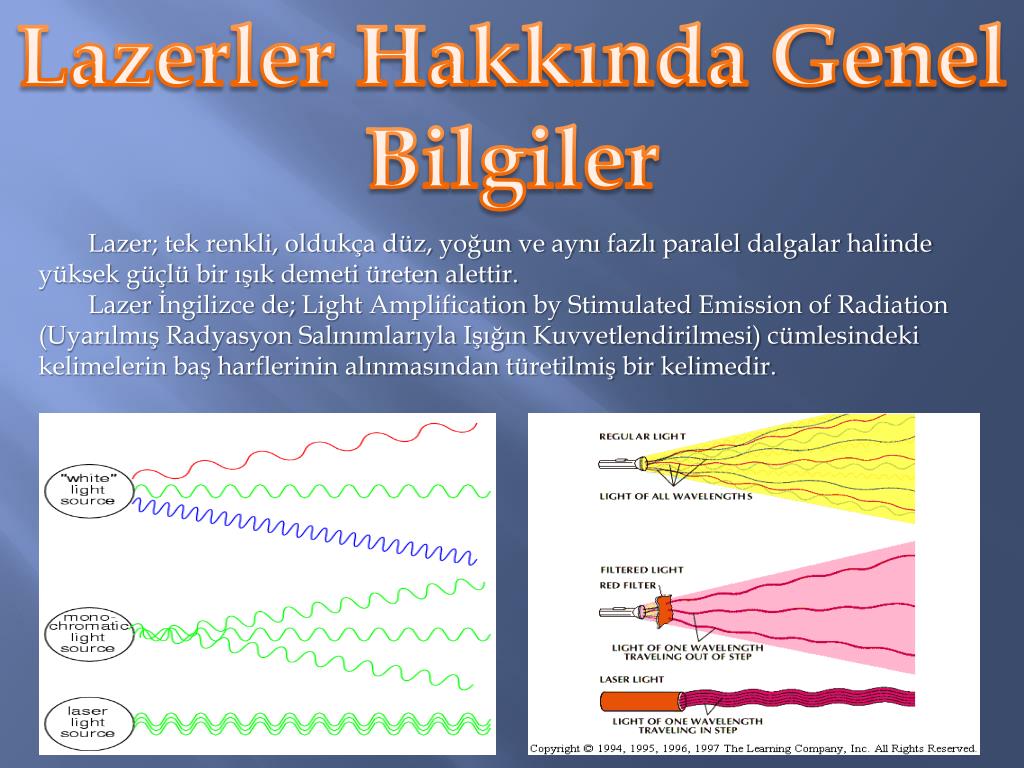 Lazerler Hakkında Genel Bilgiler

Lazer; tek renkli, oldukça düz, yoğun ve aynı fazlı paralel dalgalar halinde yüksek güçlü bir ışık demeti üreten alettir.

Lazer İngilizce de; Light Amplification by Stimulated Emission of Radiation (Uyarılmış Radyasyon Salınımlarıyla Işığın Kuvvetlendirilmesi) cümlesindeki kelimelerin baş harflerinin alınmasından türetilmiş bir kelimedir.

"white" light source

mono-chromatic light source

laser light source

REGULAR LIGHT

LIGHT OF ALL WAVELENGTHS

FILTERED LIGHT

RED FILTER

LIGHT OF ONE WAVELENGTH TRAVELING OUT OF STEP

LASER LIGHT

LIGHT OF ONE WAVELENGTH TRAVELING IN STEP

Copyright © 1994, 1995, 1996, 1997 The Learning Company, Inc. All Rights Reserved.